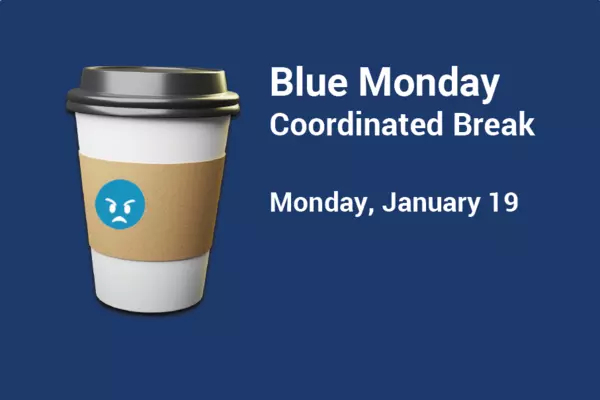 Blue Monday
Coordinated Break

Monday, January 19